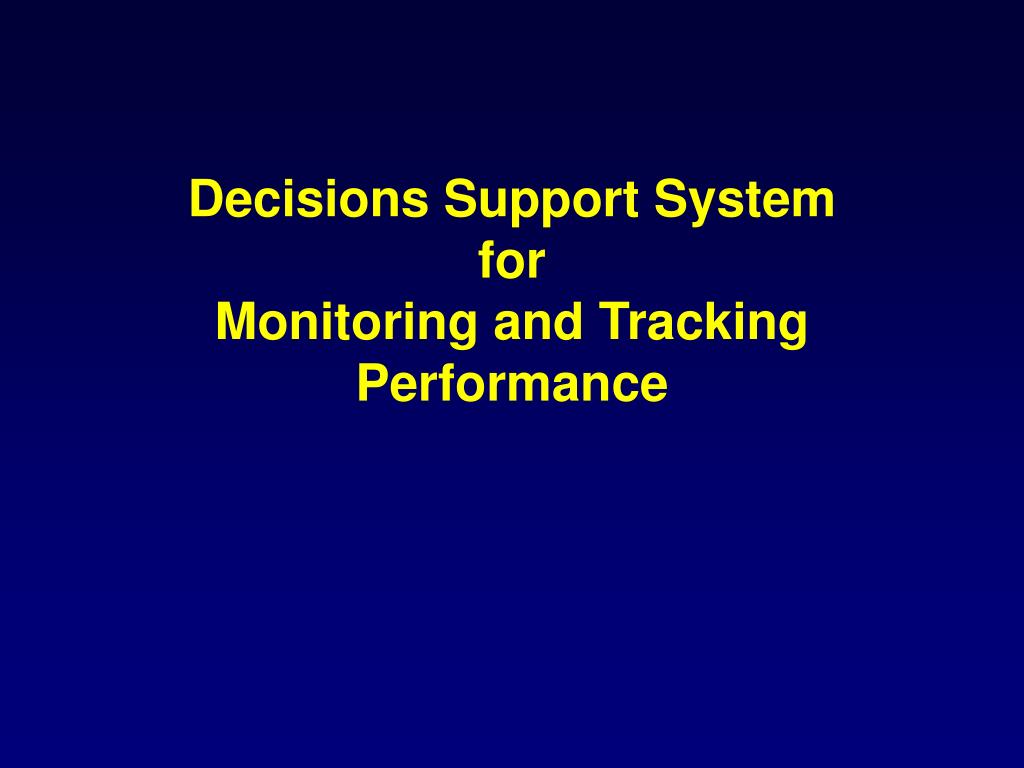 Decisions Support System
for
Monitoring and Tracking
Performance